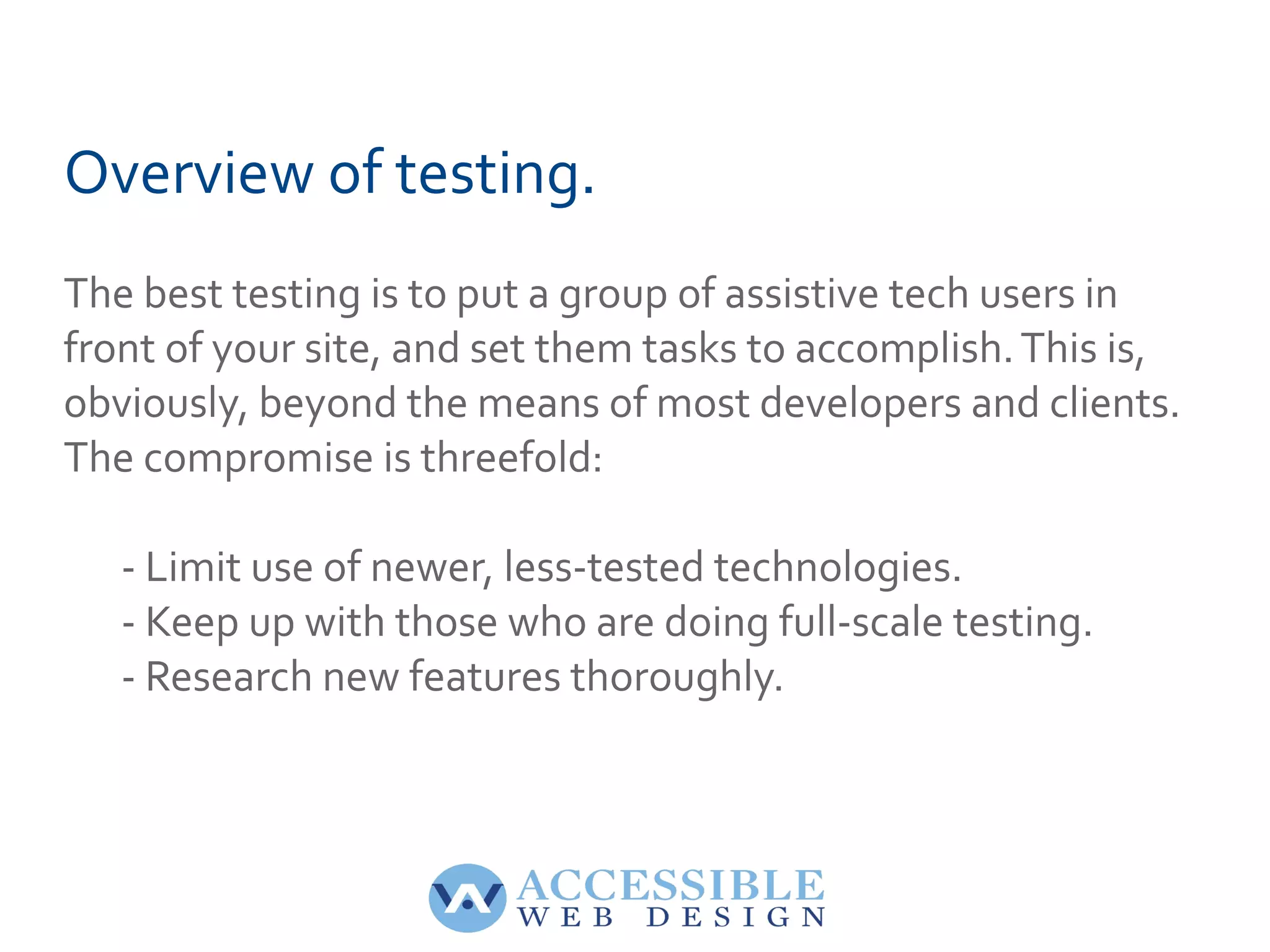 Overview of testing.

The best testing is to put a group of assistive tech users in front of your site, and set them tasks to accomplish. This is, obviously, beyond the means of most developers and clients. The compromise is threefold:

- Limit use of newer, less-tested technologies.
- Keep up with those who are doing full-scale testing.
- Research new features thoroughly.

ACCESSIBLE
WEB DESIGN